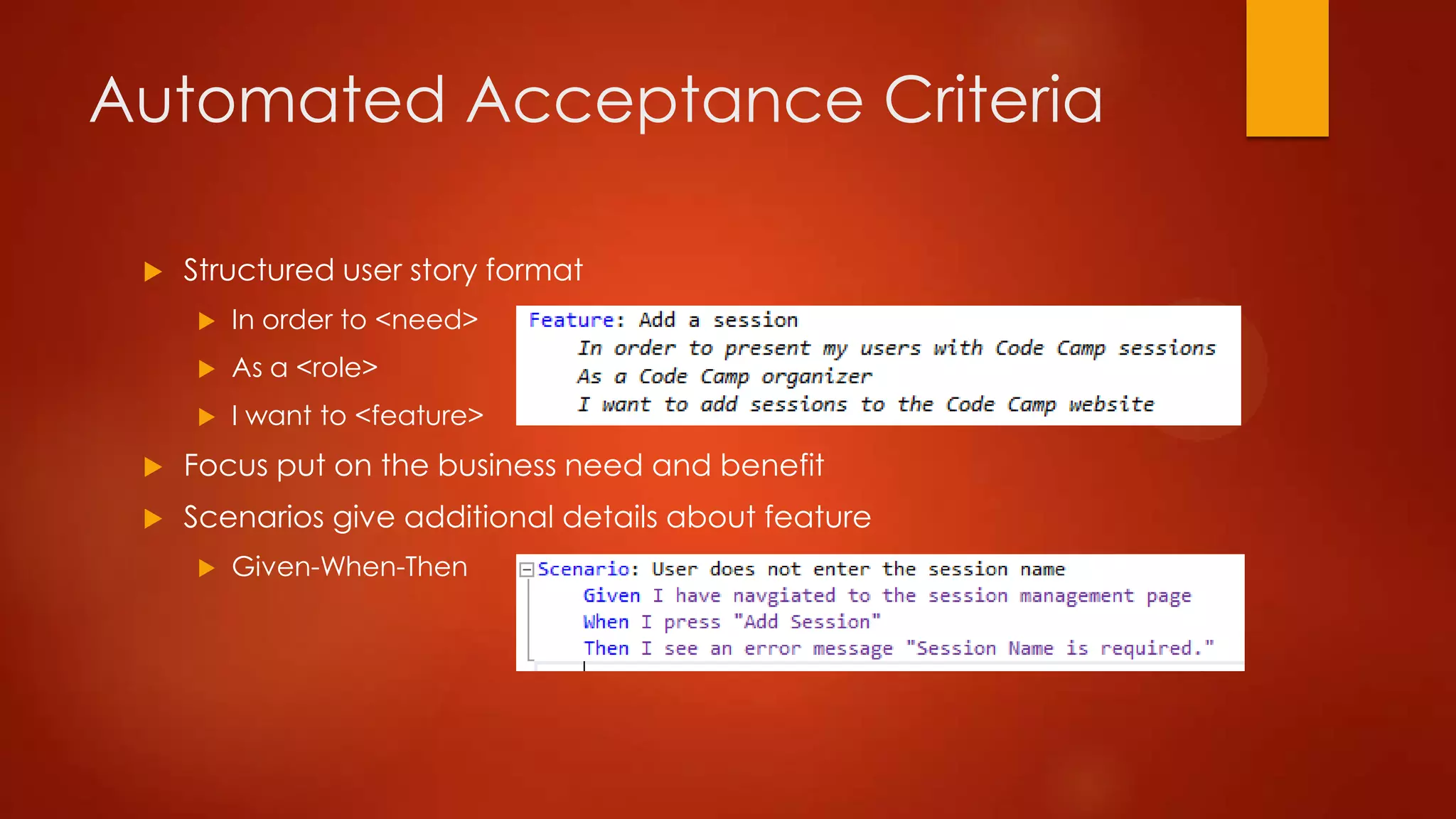 Automated Acceptance Criteria

Structured user story format

In order to <need>

As a <role>

I want to <feature>

Feature: Add a session
In order to present my users with Code Camp sessions
As a Code Camp organizer
I want to add sessions to the Code Camp website

Focus put on the business need and benefit

Scenarios give additional details about feature

Given-When-Then

Scenario: User does not enter the session name
Given I have navgiated to the session management page
When I press "Add Session"
Then I see an error message "Session Name is required."